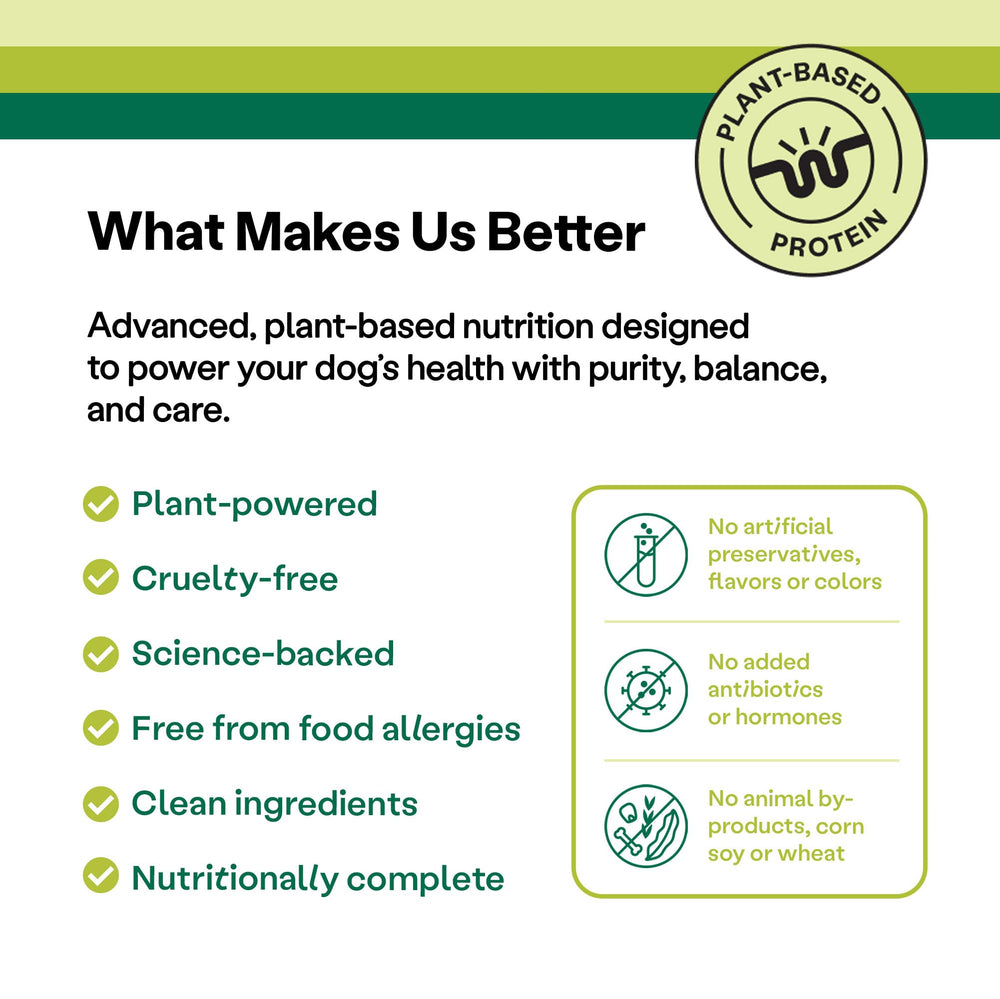 PLANT-BASED
PROTEIN

What Makes Us Better

Advanced, plant-based nutrition designed to power your dog's health with purity, balance, and care.

Plant-powered

Cruelty-free

Science-backed

Free from food allergies

Clean ingredients

Nutritionally complete

No artificial preservatives, flavors or colors

No added antibiotics or hormones

No animal by-products, corn soy or wheat